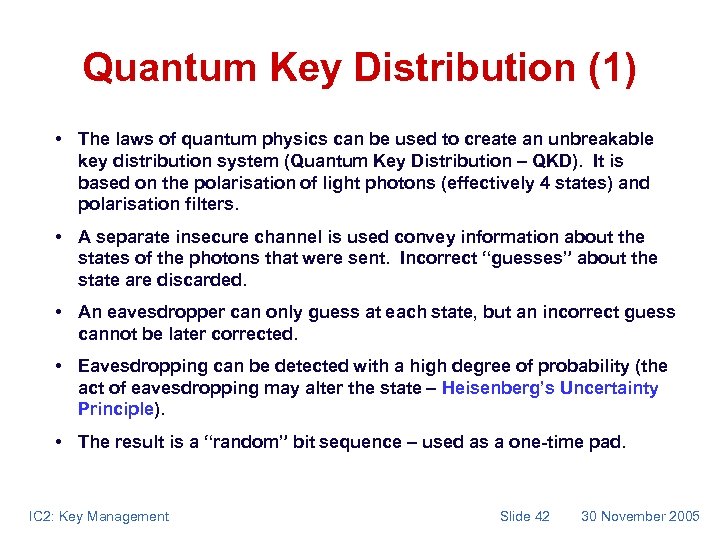 Quantum Key Distribution (1)

• The laws of quantum physics can be used to create an unbreakable key distribution system (Quantum Key Distribution – QKD). It is based on the polarisation of light photons (effectively 4 states) and polarisation filters.

• A separate insecure channel is used convey information about the states of the photons that were sent. Incorrect "guesses" about the state are discarded.

• An eavesdropper can only guess at each state, but an incorrect guess cannot be later corrected.

• Eavesdropping can be detected with a high degree of probability (the act of eavesdropping may alter the state – Heisenberg's Uncertainty Principle).

• The result is a "random" bit sequence – used as a one-time pad.

IC2: Key Management Slide 42 30 November 2005